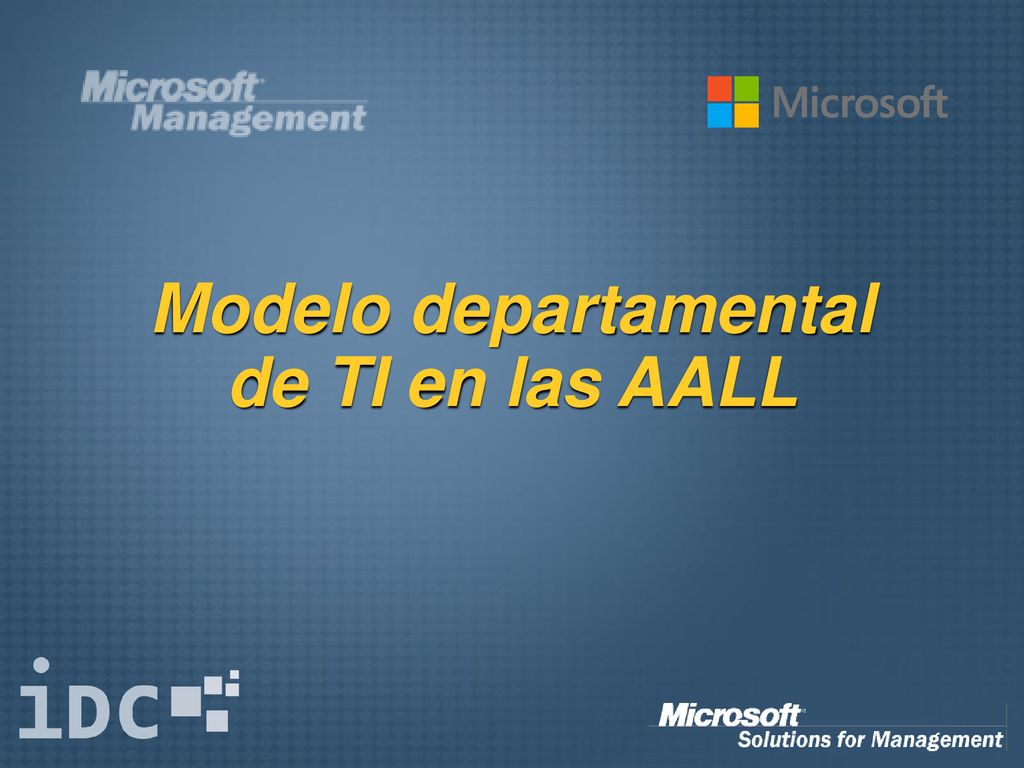 Microsoft
Management

Microsoft

Modelo departamental de TI en las AALL

iDC

Microsoft
Solutions for Management